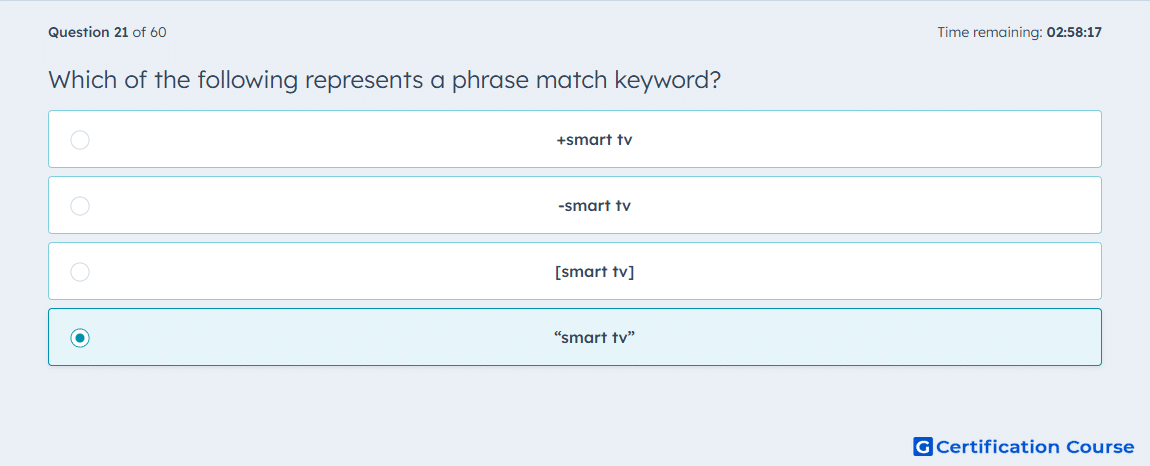 Question 21 of 60

Time remaining: 02:58:17

Which of the following represents a phrase match keyword?

+smart tv

-smart tv

[smart tv]

“smart tv”

G Certification Course